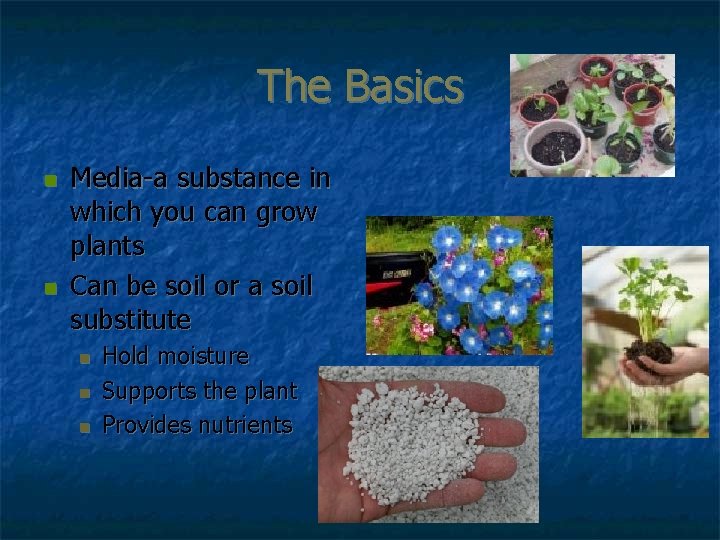 The Basics

- Media-a substance in which you can grow plants
- Can be soil or a soil substitute
  - Hold moisture
  - Supports the plant
  - Provides nutrients